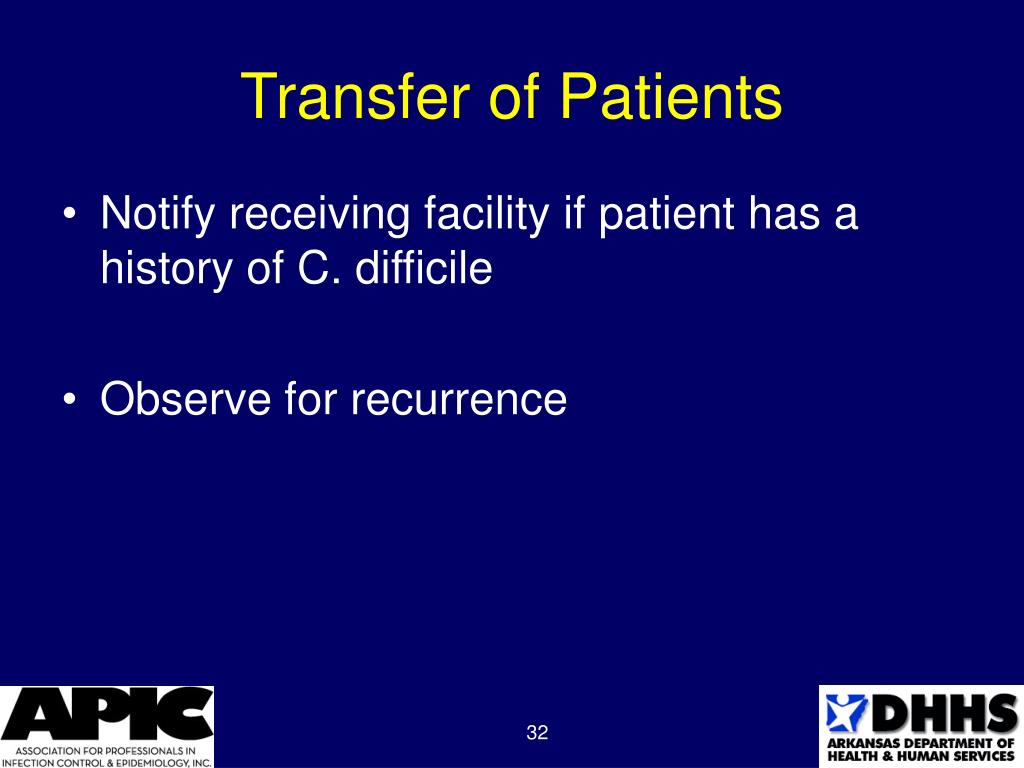 Transfer of Patients

• Notify receiving facility if patient has a history of C. difficile

• Observe for recurrence

APIC
ASSOCIATION FOR PROFESSIONALS IN INFECTION CONTROL & EPIDEMIOLOGY, INC.

32

DHHS
ARKANSAS DEPARTMENT OF HEALTH & HUMAN SERVICES